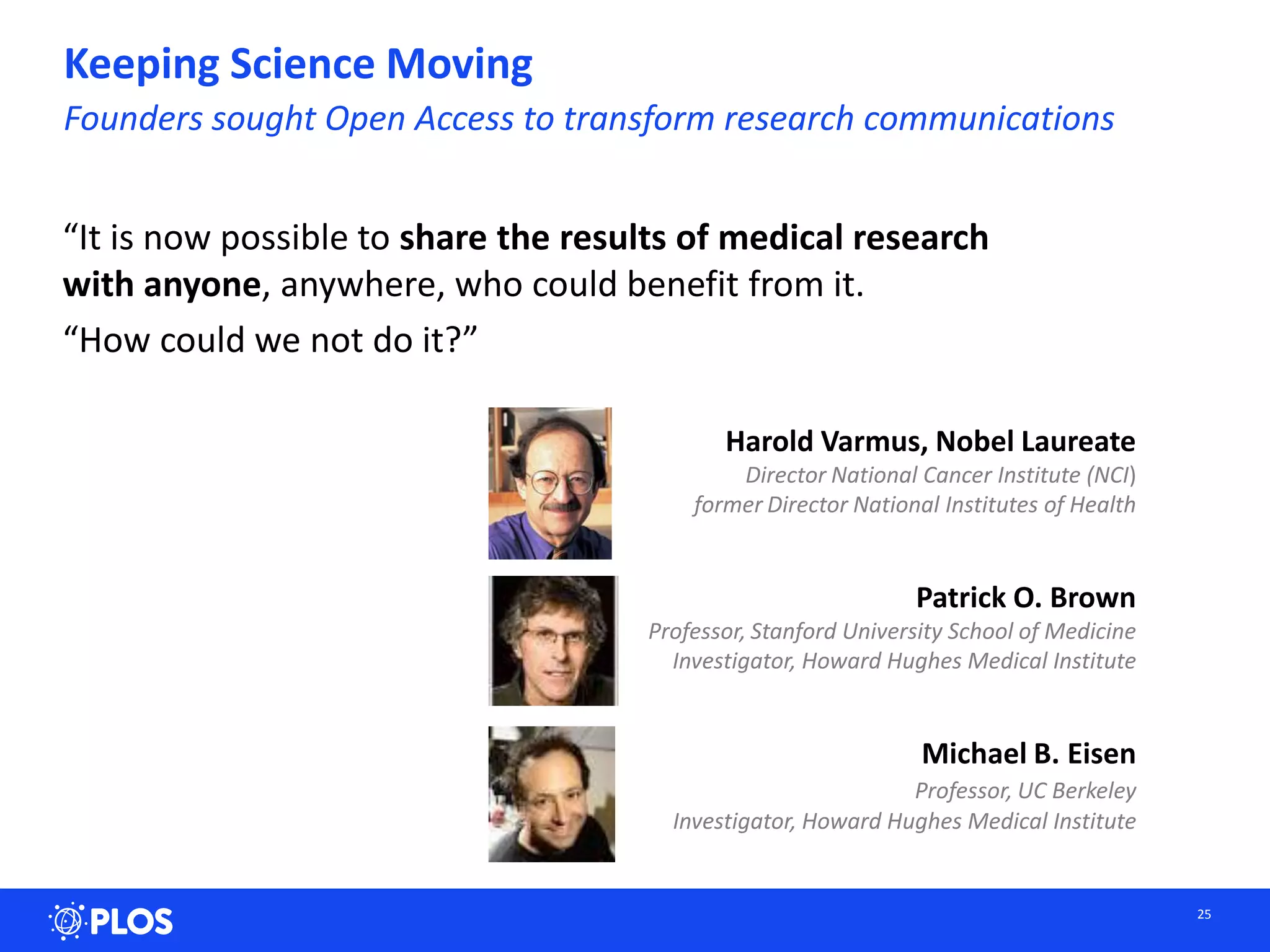 Keeping Science Moving

Founders sought Open Access to transform research communications

“It is now possible to share the results of medical research with anyone, anywhere, who could benefit from it.

“How could we not do it?”

Harold Varmus, Nobel Laureate
Director National Cancer Institute (NCI)
former Director National Institutes of Health

Patrick O. Brown
Professor, Stanford University School of Medicine
Investigator, Howard Hughes Medical Institute

Michael B. Eisen
Professor, UC Berkeley
Investigator, Howard Hughes Medical Institute

PLOS

25